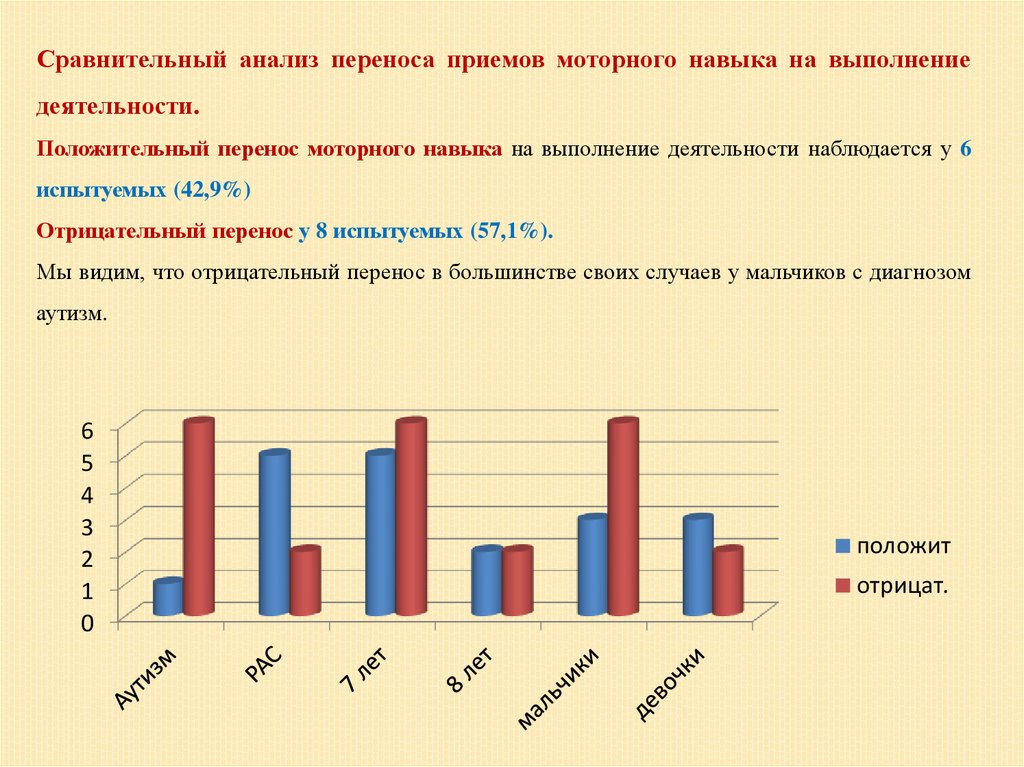 Сравнительный анализ переноса приемов моторного навыка на выполнение деятельности.

Положительный перенос моторного навыка на выполнение деятельности наблюдается у 6 испытуемых (42,9%)

Отрицательный перенос у 8 испытуемых (57,1%).

Мы видим, что отрицательный перенос в большинстве своих случаев у мальчиков с диагнозом аутизм.

6
5
4
3
2
1
0

Аутизм
РАС
7 лет
8 лет
мальчики
девочки

положит
отрицат.